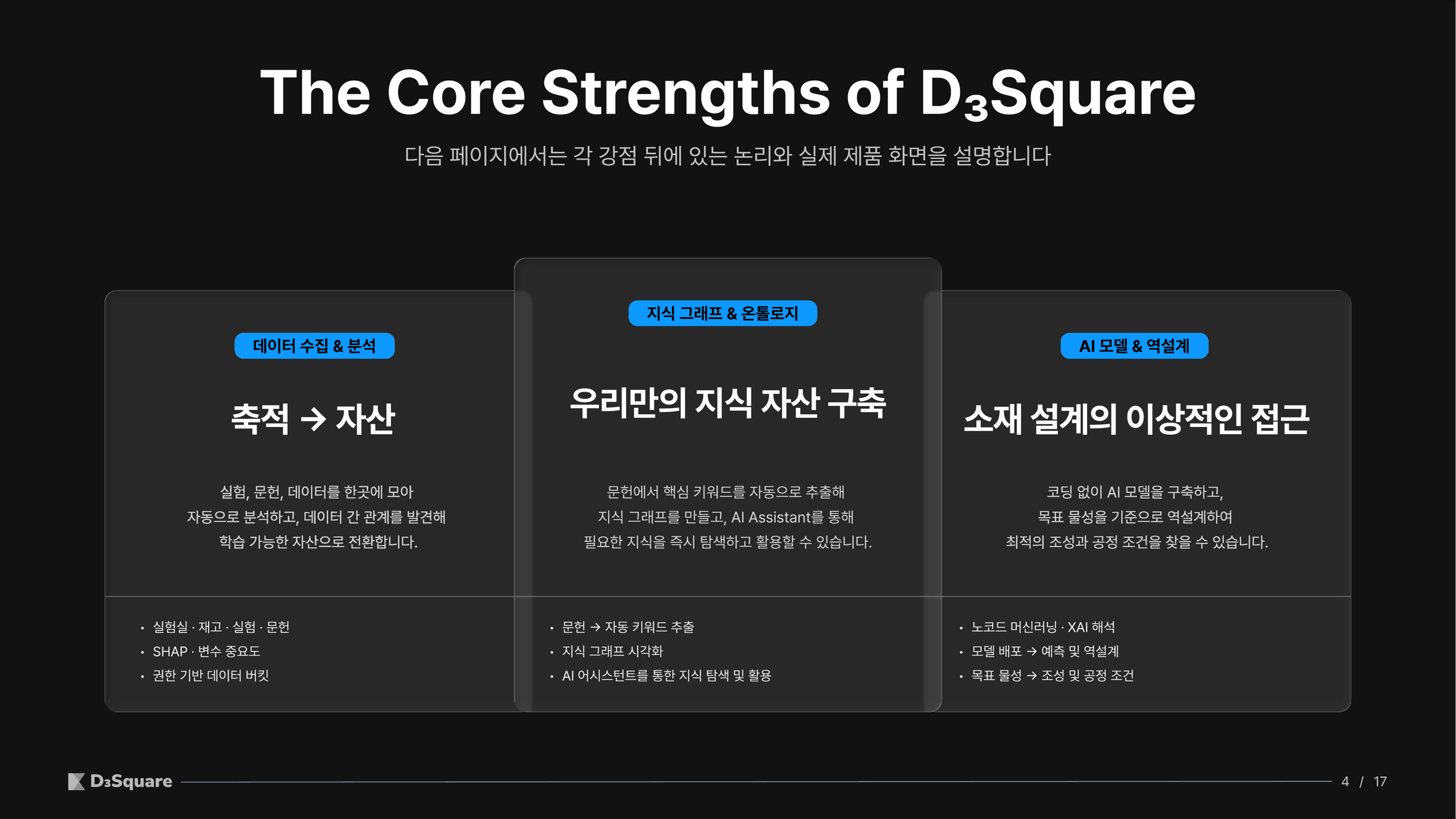 The Core Strengths of D₃Square

다음 페이지에서는 각 강점 뒤에 있는 논리와 실제 제품 화면을 설명합니다

데이터 수집 & 분석

축적 → 자산

실험, 문헌, 데이터를 한곳에 모아 자동으로 분석하고, 데이터 간 관계를 발견해 학습 가능한 자산으로 전환합니다.

• 실험실 · 재고 · 실험 · 문헌
• SHAP · 변수 중요도
• 권한 기반 데이터 버킷

지식 그래프 & 온톨로지

우리만의 지식 자산 구축

문헌에서 핵심 키워드를 자동으로 추출해 지식 그래프를 만들고, AI Assistant를 통해 필요한 지식을 즉시 탐색하고 활용할 수 있습니다.

• 문헌 → 자동 키워드 추출
• 지식 그래프 시각화
• AI 어시스턴트를 통한 지식 탐색 및 활용

AI 모델 & 역설계

소재 설계의 이상적인 접근

코딩 없이 AI 모델을 구축하고, 목표 물성을 기준으로 역설계하여 최적의 조성과 공정 조건을 찾을 수 있습니다.

• 노코드 머신러닝 · XAI 해석
• 모델 배포 → 예측 및 역설계
• 목표 물성 → 조성 및 공정 조건

D₃Square

4 / 17